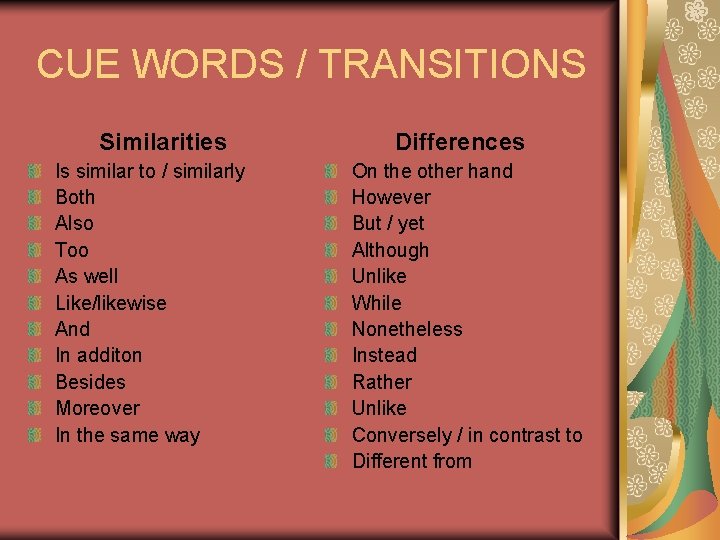 CUE WORDS / TRANSITIONS

Similarities

Is similar to / similarly
Both
Also
Too
As well
Like/likewise
And
In additon
Besides
Moreover
In the same way

Differences

On the other hand
However
But / yet
Although
Unlike
While
Nonetheless
Instead
Rather
Unlike
Conversely / in contrast to
Different from